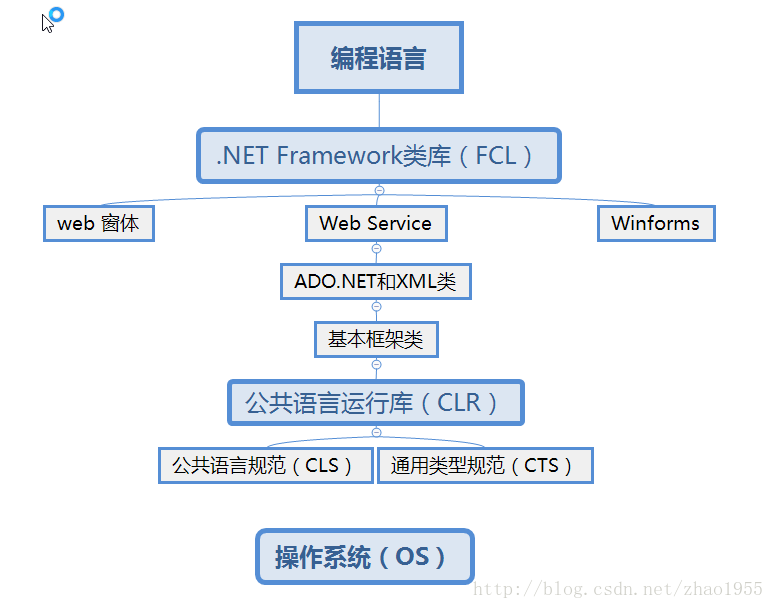 编程语言

.NET Framework类库（FCL）

web 窗体

Web Service

Winforms

ADO.NET和XML类

基本框架类

公共语言运行库（CLR）

公共语言规范（CLS）

通用类型规范（CTS）

操作系统（OS）

http://blog.csdn.net/zhao1955